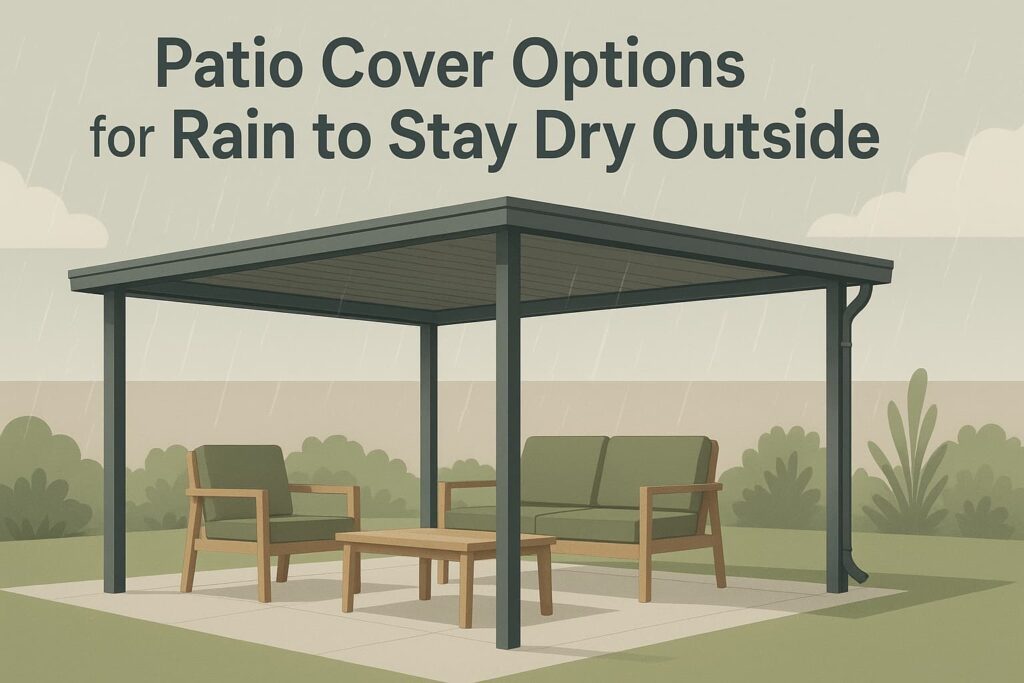 Patio Cover Options
for Rain to Stay Dry Outside